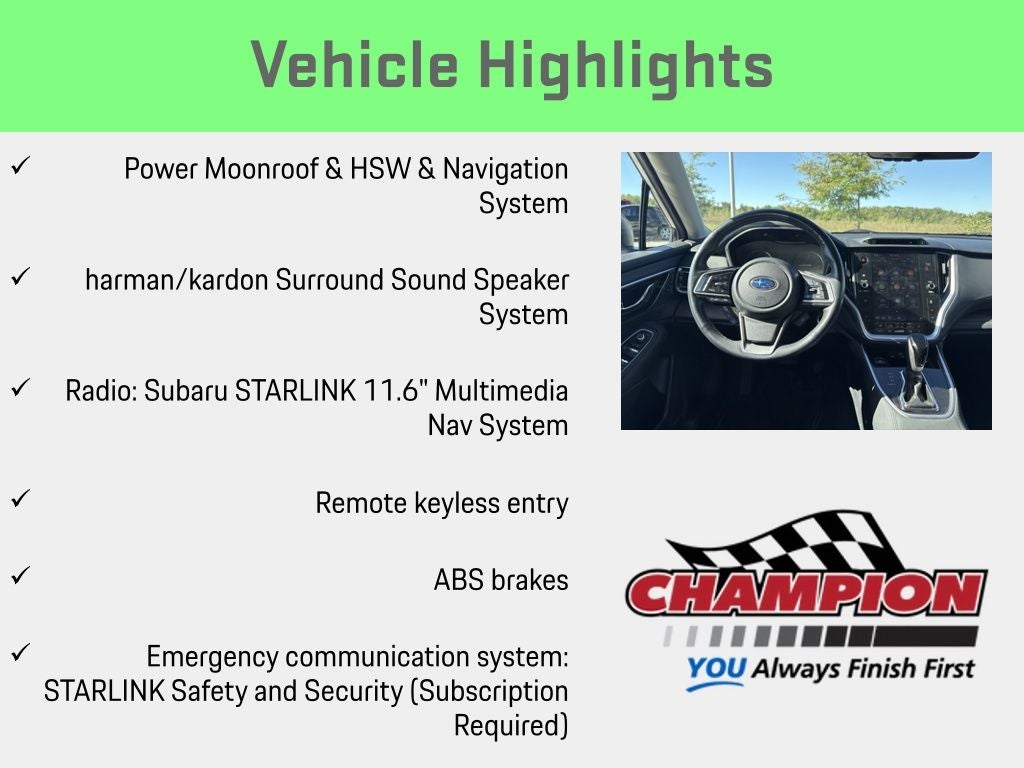 Vehicle Highlights

✓ Power Moonroof & HSW & Navigation System

✓ harman/kardon Surround Sound Speaker System

✓ Radio: Subaru STARLINK 11.6" Multimedia Nav System

✓ Remote keyless entry

✓ ABS brakes

✓ Emergency communication system: STARLINK Safety and Security (Subscription Required)

CHAMPION
YOU Always Finish First